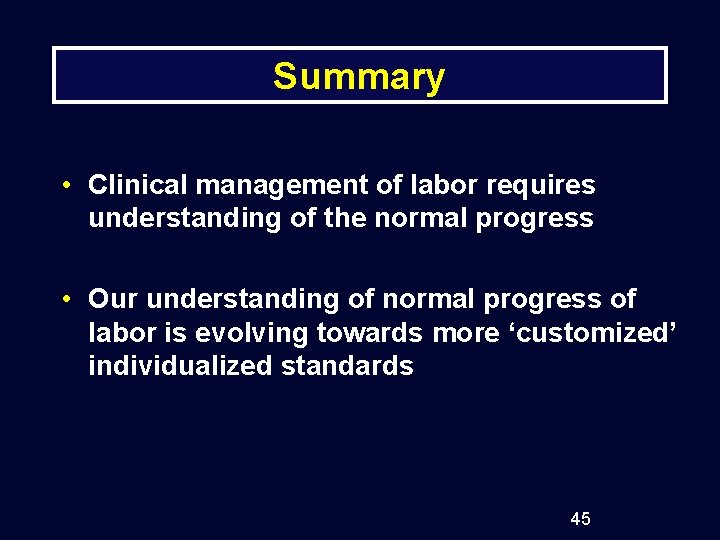 Summary

• Clinical management of labor requires understanding of the normal progress

• Our understanding of normal progress of labor is evolving towards more ‘customized’ individualized standards

45